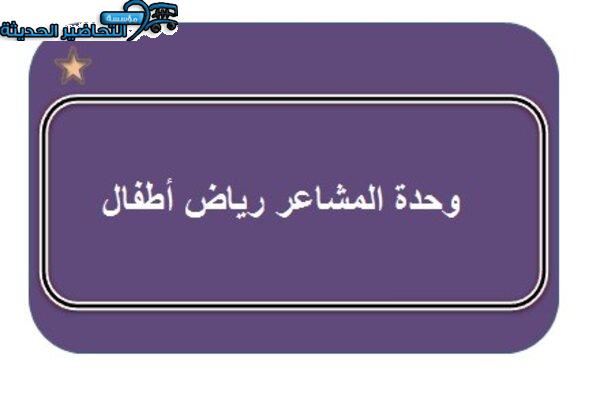 مؤسسة التحاضير الحديثة

وحدة المشاعر رياض أطفال